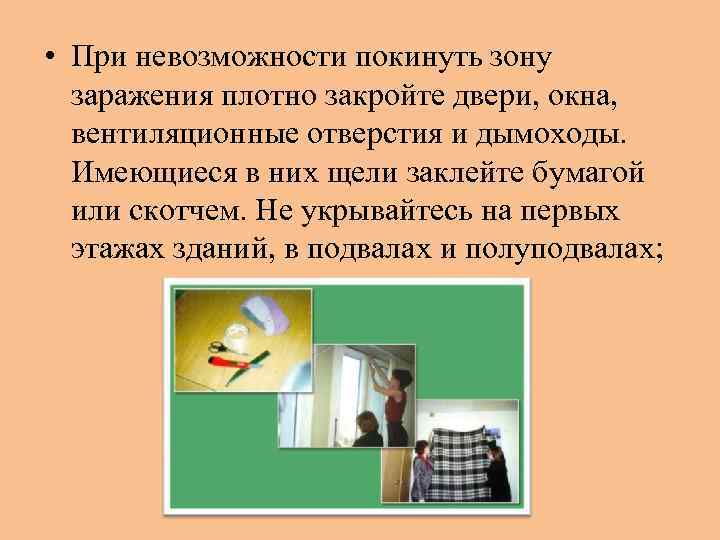 • При невозможности покинуть зону заражения плотно закройте двери, окна, вентиляционные отверстия и дымоходы. Имеющиеся в них щели заклейте бумагой или скотчем. Не укрывайтесь на первых этажах зданий, в подвалах и полуподвалах;